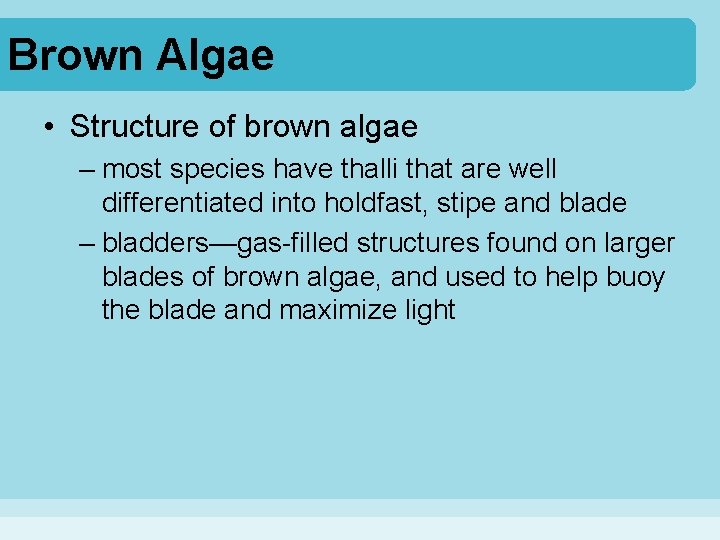 Brown Algae

• Structure of brown algae

– most species have thalli that are well differentiated into holdfast, stipe and blade

– bladders—gas-filled structures found on larger blades of brown algae, and used to help buoy the blade and maximize light